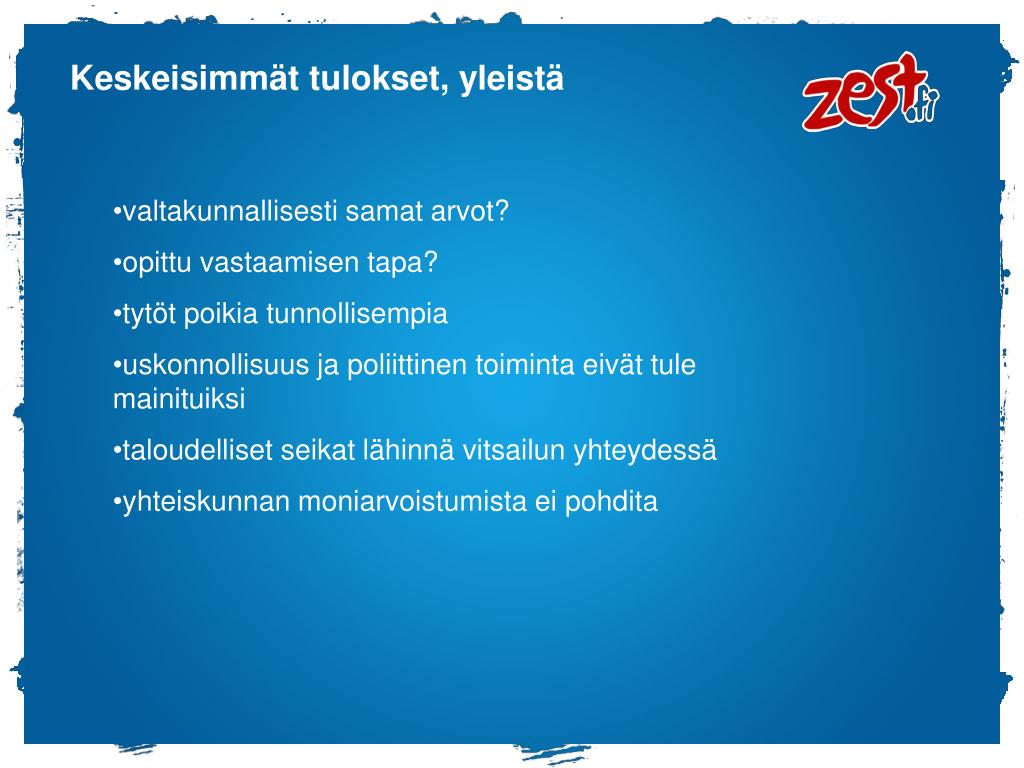 Keskeisimmät tulokset, yleistä

zest.fi

•valtakunnallisesti samat arvot?

•opittu vastaamisen tapa?

•tytöt poikia tunnollisempia

•uskonnollisuus ja poliittinen toiminta eivät tule mainituiksi

•taloudelliset seikat lähinnä vitsailun yhteydessä

•yhteiskunnan moniarvoistumista ei pohdita